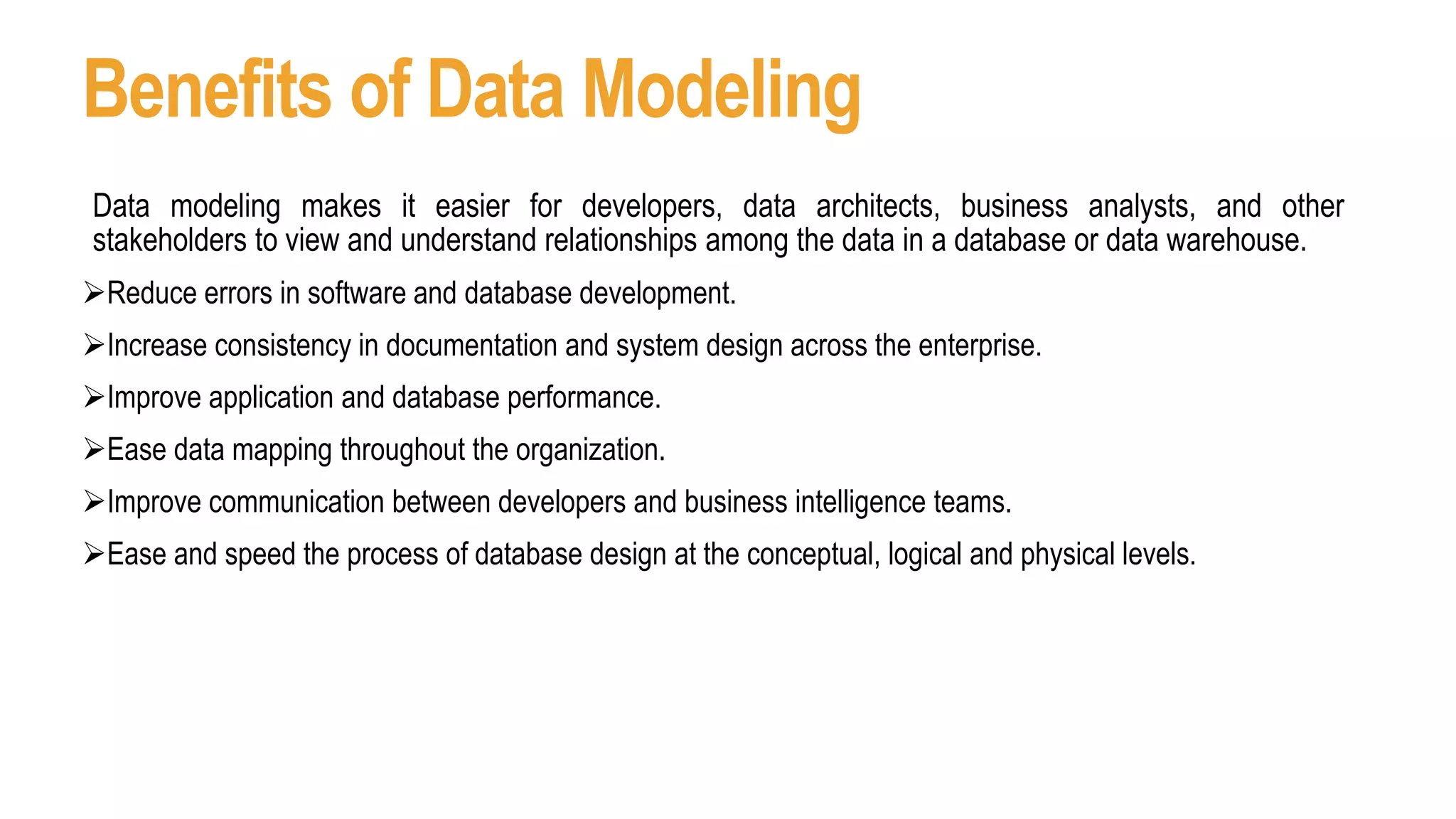 Benefits of Data Modeling

Data modeling makes it easier for developers, data architects, business analysts, and other stakeholders to view and understand relationships among the data in a database or data warehouse.

➢Reduce errors in software and database development.

➢Increase consistency in documentation and system design across the enterprise.

➢Improve application and database performance.

➢Ease data mapping throughout the organization.

➢Improve communication between developers and business intelligence teams.

➢Ease and speed the process of database design at the conceptual, logical and physical levels.